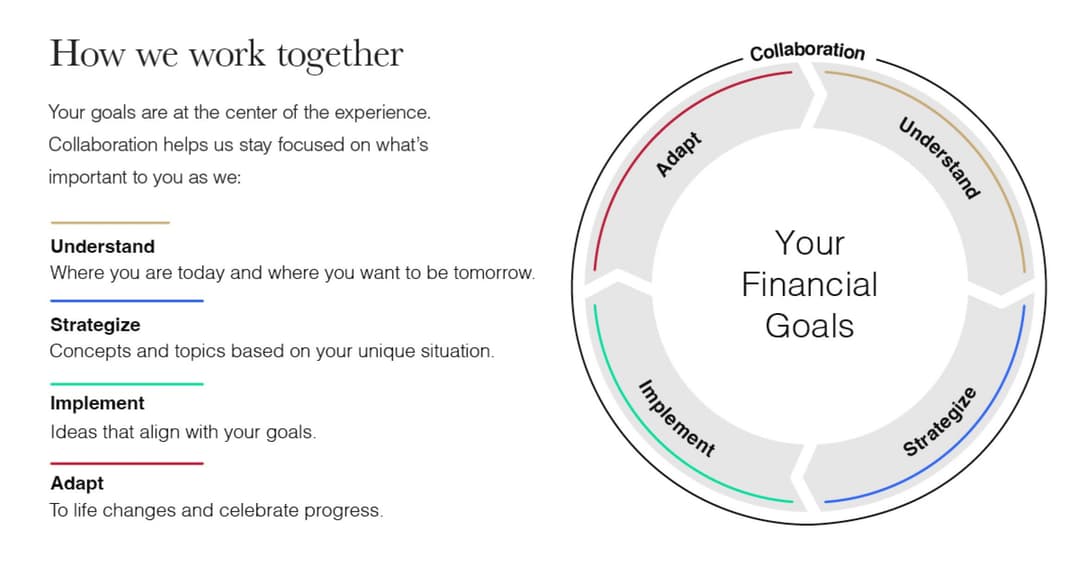 How we work together

Your goals are at the center of the experience. Collaboration helps us stay focused on what's important to you as we:

Understand
Where you are today and where you want to be tomorrow.

Strategize
Concepts and topics based on your unique situation.

Implement
Ideas that align with your goals.

Adapt
To life changes and celebrate progress.

Collaboration

Understand

Strategize

Implement

Adapt

Your Financial Goals